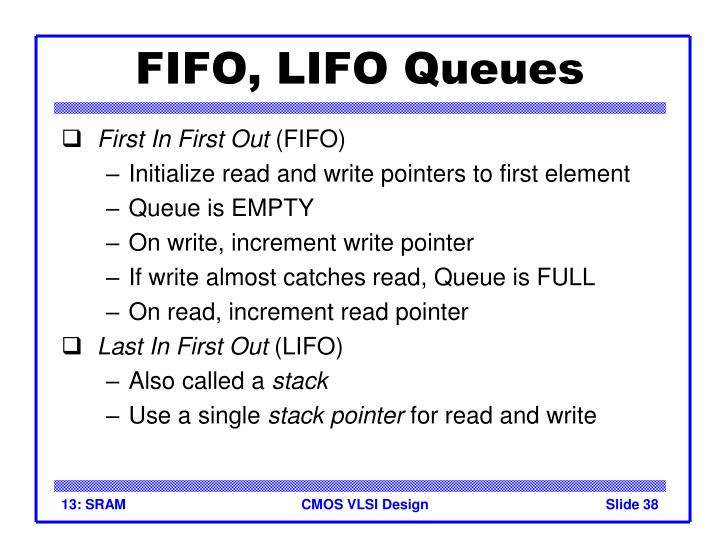 FIFO, LIFO Queues

❑ First In First Out (FIFO)
– Initialize read and write pointers to first element
– Queue is EMPTY
– On write, increment write pointer
– If write almost catches read, Queue is FULL
– On read, increment read pointer

❑ Last In First Out (LIFO)
– Also called a stack
– Use a single stack pointer for read and write

13: SRAM
CMOS VLSI Design
Slide 38